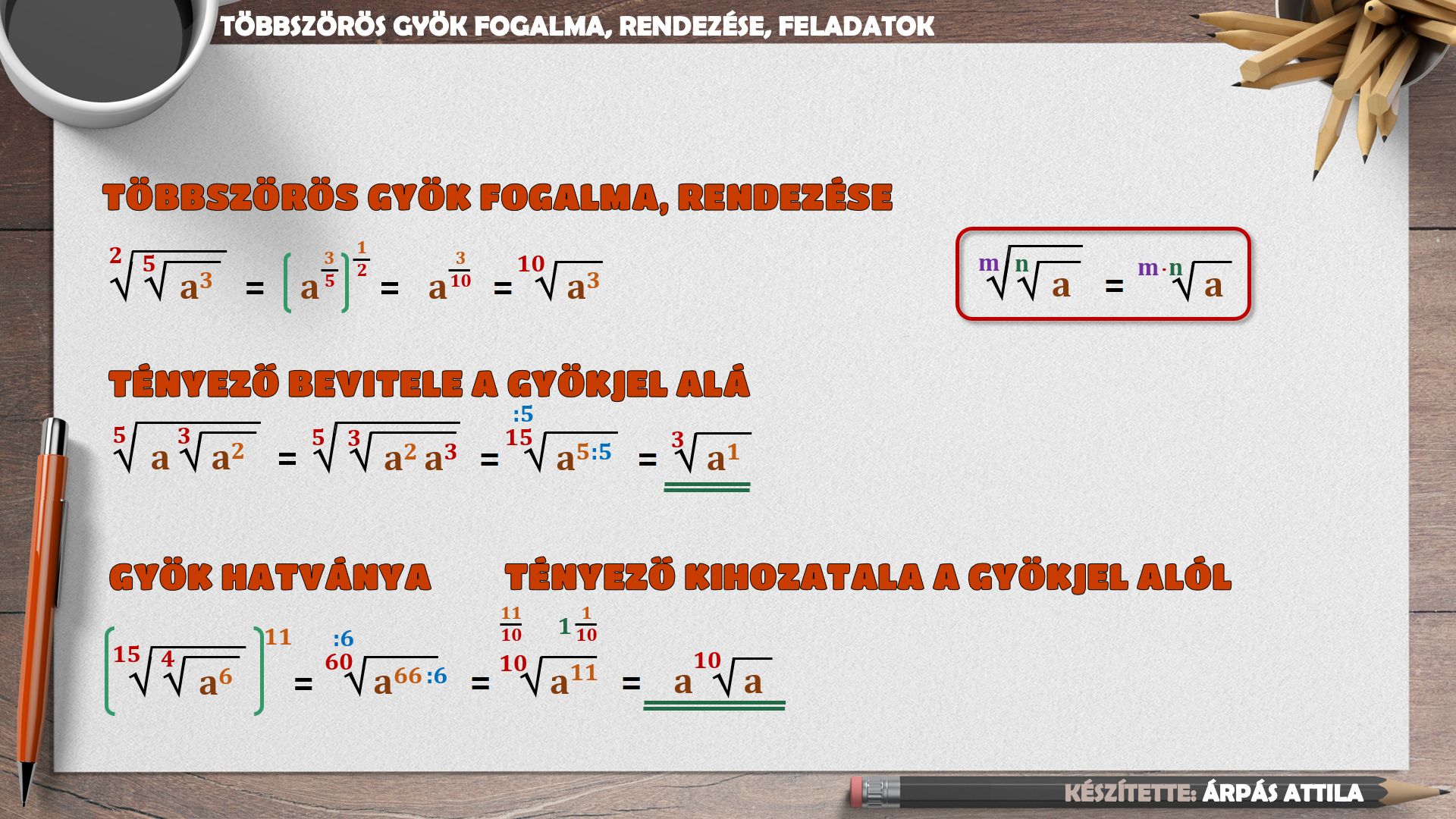 TÖBBSZÖRÖS GYÖK FOGALMA, RENDEZÉSE, FELADATOK

TÖBBSZÖRÖS GYÖK FOGALMA, RENDEZÉSE

$\sqrt[2]{\sqrt[5]{a^3}} = \left(a^{\frac{3}{5}}\right)^{\frac{1}{2}} = a^{\frac{3}{10}} = \sqrt[10]{a^3}$

$\sqrt[m]{\sqrt[n]{a}} = \sqrt[m \cdot n]{a}$

TÉNYEZŐ BEVITELE A GYÖKJEL ALÁ

$\sqrt[5]{a\sqrt[3]{a^2}} = \sqrt[5]{\sqrt[3]{a^2 a^3}} = \sqrt[15:5]{a^{5:5}} = \sqrt[3]{a^1}$

GYÖK HATVÁNYA

TÉNYEZŐ KIHOZATALA A GYÖKJEL ALÓL

$\left(\sqrt[15]{\sqrt[4]{a^6}}\right)^{11} = \sqrt[60:6]{a^{66:6}} = \sqrt[10]{a^{11}} = a\sqrt[10]{a}$

$\frac{11}{10}$ $1\frac{1}{10}$

KÉSZÍTETTE: ÁRPÁS ATTILA